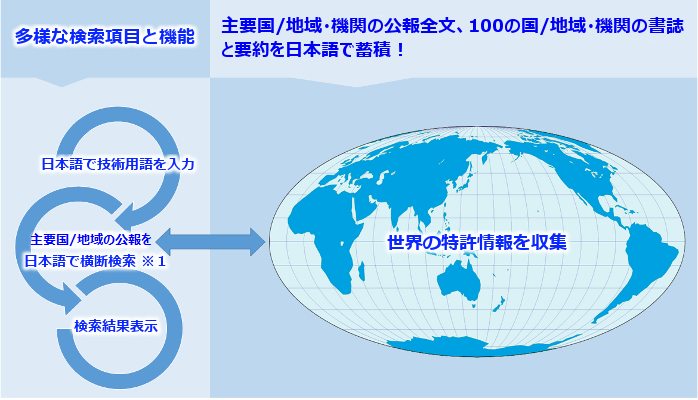 多様な検索項目と機能

主要国/地域・機関の公報全文、100の国/地域・機関の書誌と要約を日本語で蓄積！

日本語で技術用語を入力

主要国/地域の公報を日本語で横断検索 ※1

検索結果表示

世界の特許情報を収集